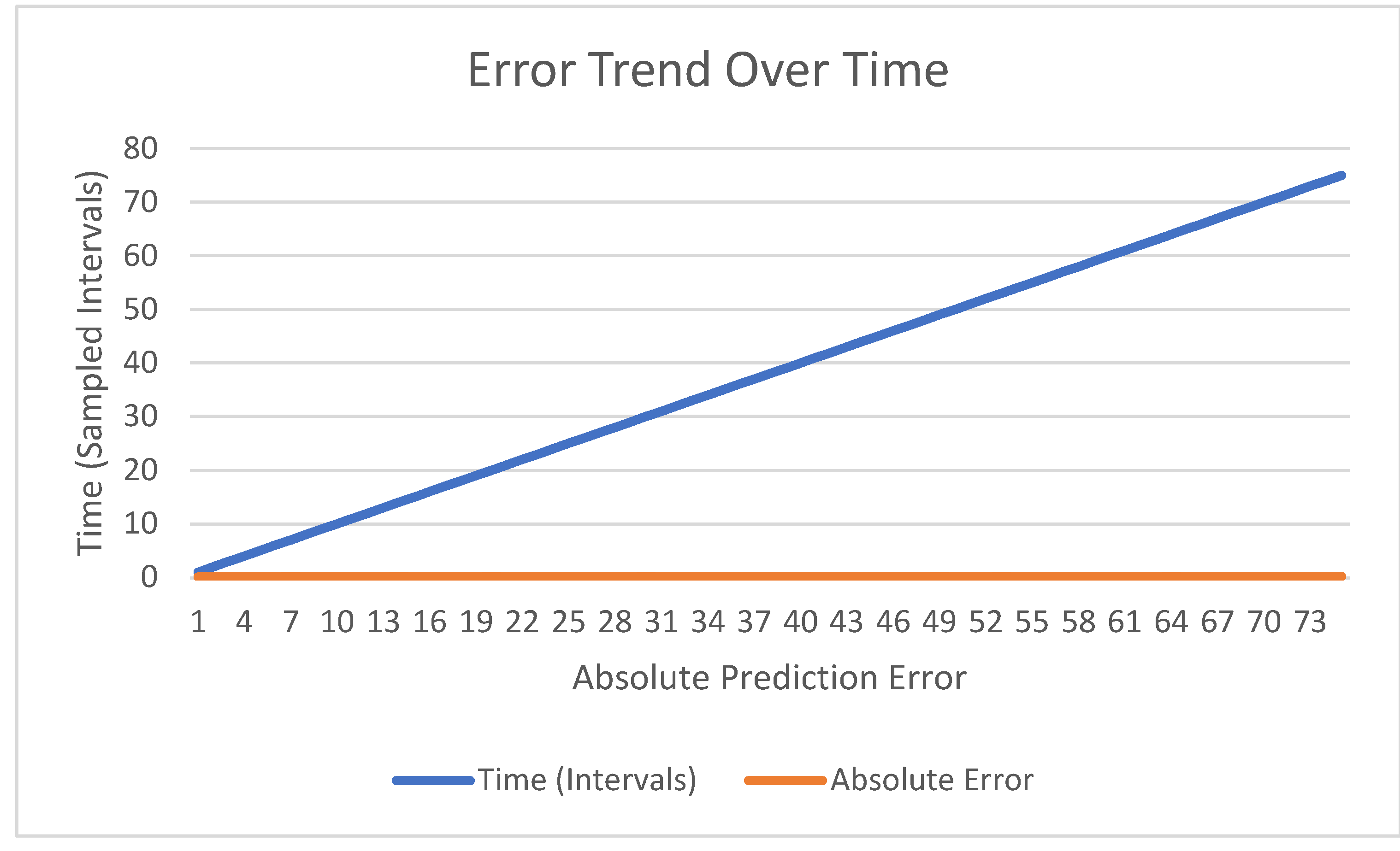 Error Trend Over Time

Time (Sampled Intervals)

80
70
60
50
40
30
20
10
0

1 4 7 10 13 16 19 22 25 28 31 34 37 40 43 46 49 52 55 58 61 64 67 70 73

Absolute Prediction Error

Time (Intervals) Absolute Error